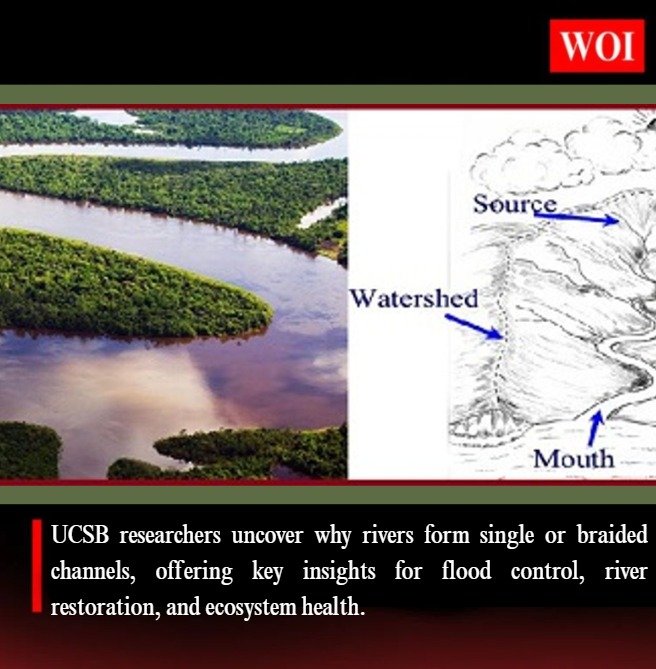 WOI

Source

Watershed

Mouth

UCSB researchers uncover why rivers form single or braided channels, offering key insights for flood control, river restoration, and ecosystem health.